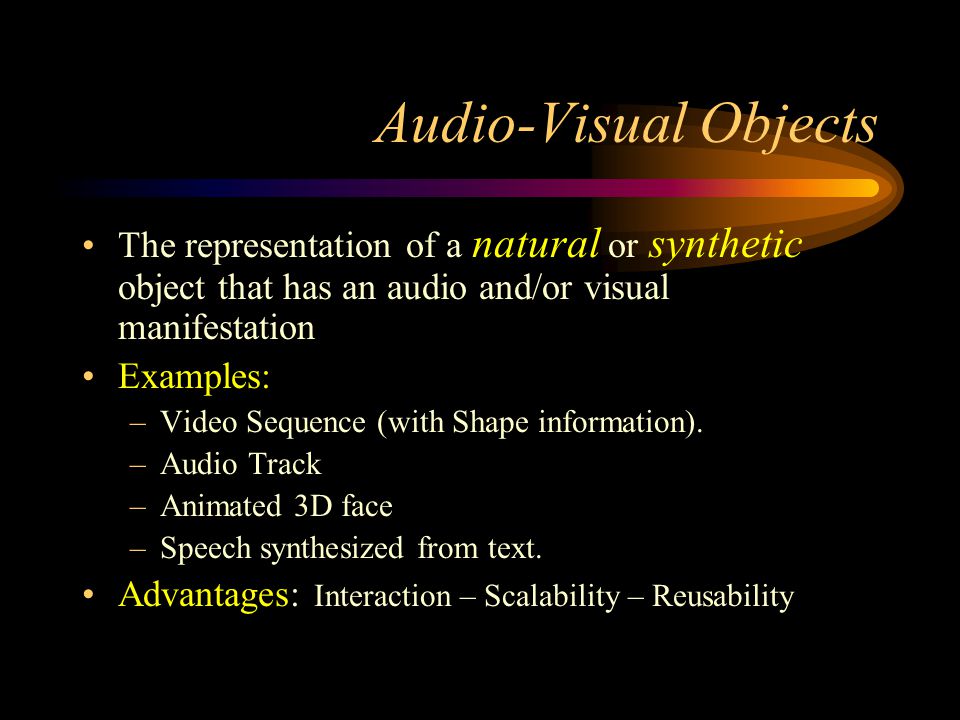 Audio-Visual Objects

• The representation of a natural or synthetic object that has an audio and/or visual manifestation

• Examples:
– Video Sequence (with Shape information).
– Audio Track
– Animated 3D face
– Speech synthesized from text.

• Advantages: Interaction – Scalability – Reusability